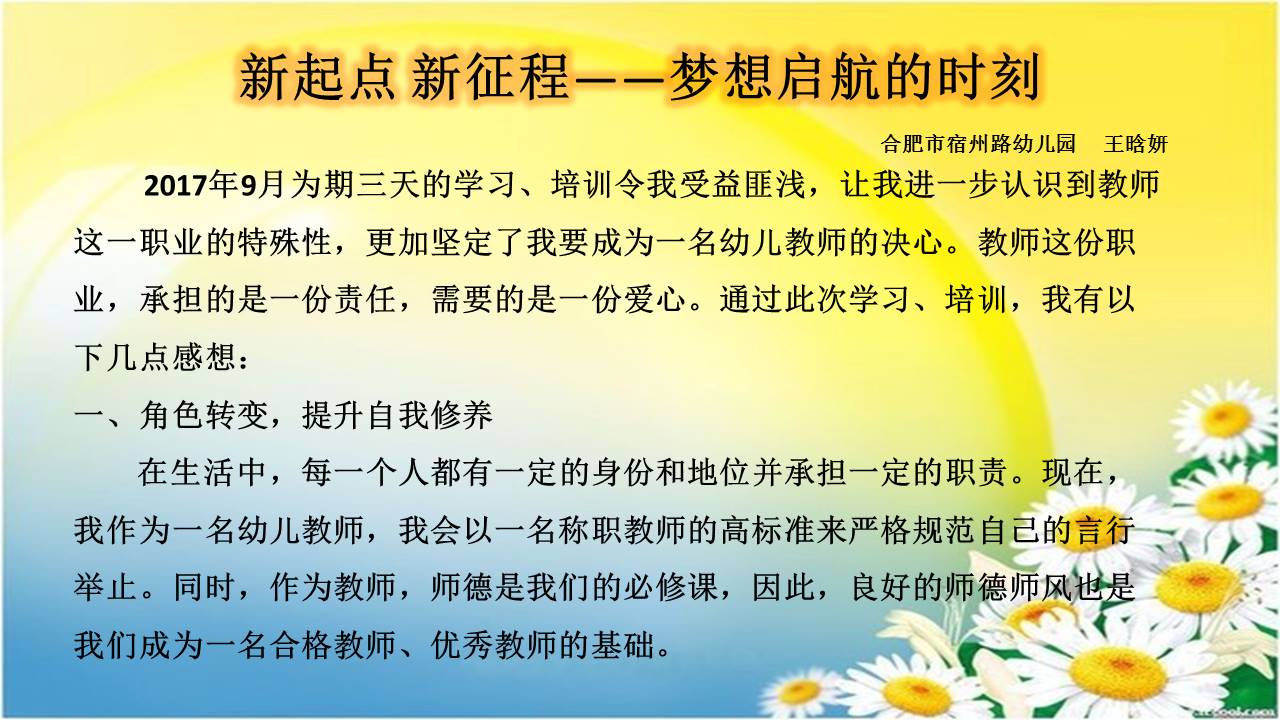 新起点 新征程——梦想启航的时刻

合肥市宿州路幼儿园　王晗妍

2017年9月为期三天的学习、培训令我受益匪浅，让我进一步认识到教师这一职业的特殊性，更加坚定了我要成为一名幼儿教师的决心。教师这份职业，承担的是一份责任，需要的是一份爱心。通过此次学习、培训，我有以下几点感想：

一、角色转变，提升自我修养

在生活中，每一个人都有一定的身份和地位并承担一定的职责。现在，我作为一名幼儿教师，我会以一名称职教师的高标准来严格规范自己的言行举止。同时，作为教师，师德是我们的必修课，因此，良好的师德师风也是我们成为一名合格教师、优秀教师的基础。